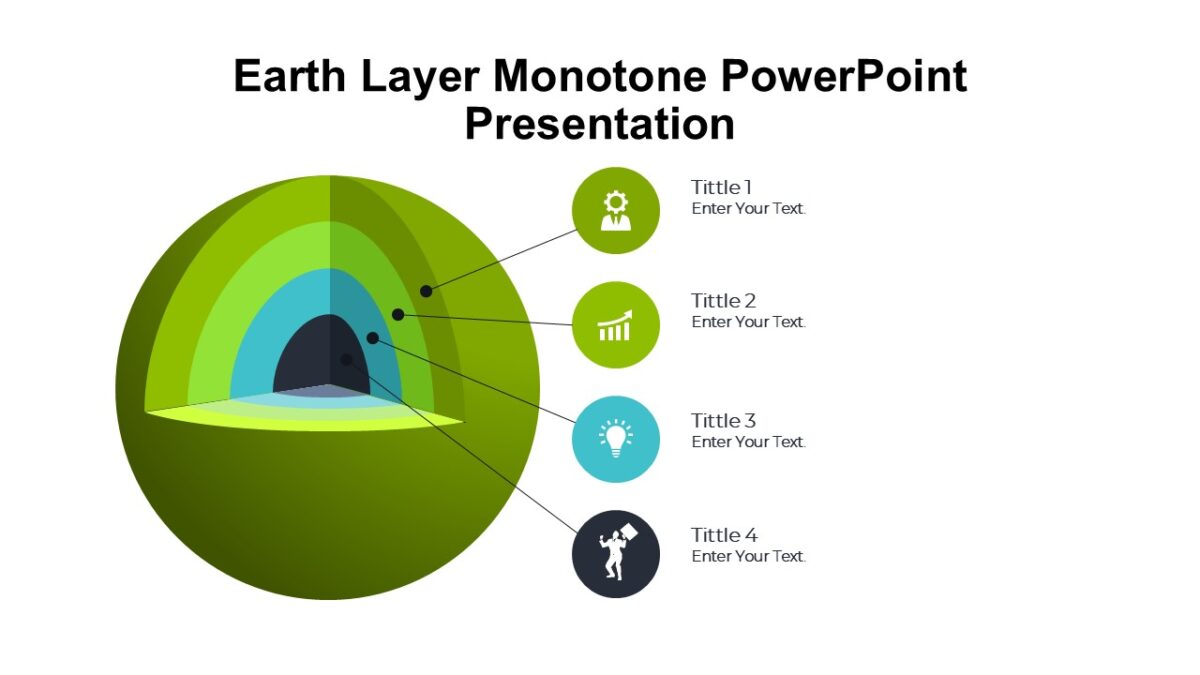 Earth Layer Monotone PowerPoint Presentation

Tittle 1
Enter Your Text.

Tittle 2
Enter Your Text.

Tittle 3
Enter Your Text.

Tittle 4
Enter Your Text.